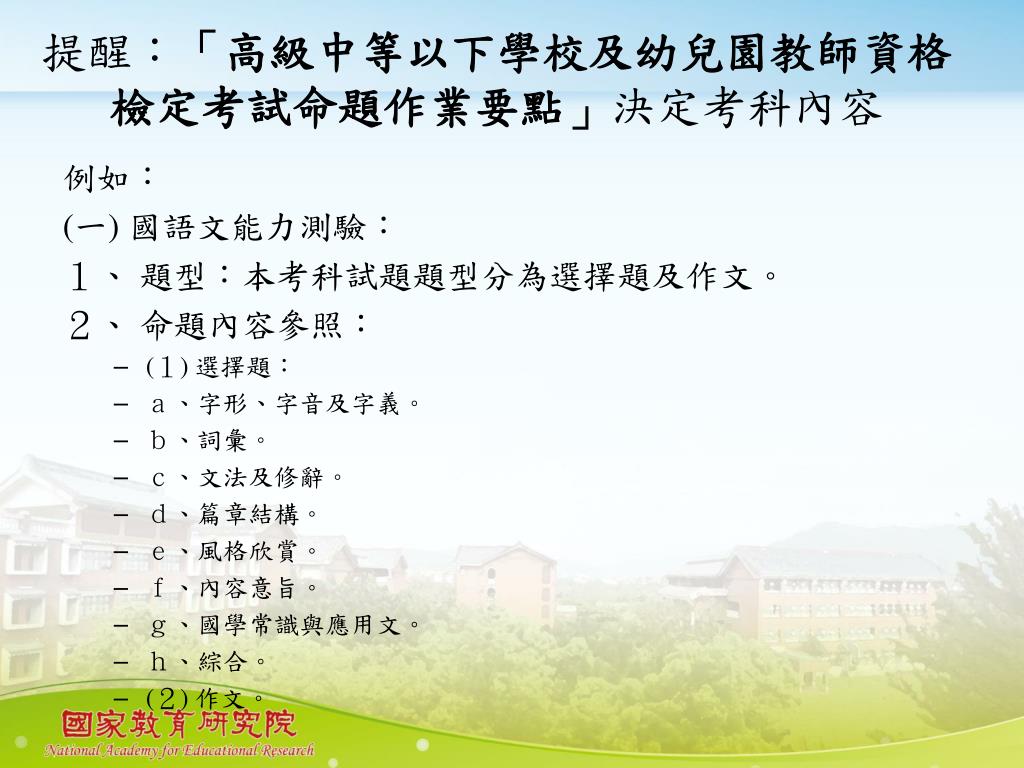 提醒：「高級中等以下學校及幼兒園教師資格檢定考試命題作業要點」決定考科內容

例如：

(一) 國語文能力測驗：

１、 題型：本考科試題題型分為選擇題及作文。

２、 命題內容參照：

– (1) 選擇題：

– ａ、字形、字音及字義。

– ｂ、詞彙。

– ｃ、文法及修辭。

– ｄ、篇章結構。

– ｅ、風格欣賞。

– ｆ、內容意旨。

– ｇ、國學常識與應用文。

– ｈ、綜合。

– (2) 作文。

國家教育研究院
National Academy for Educational Research